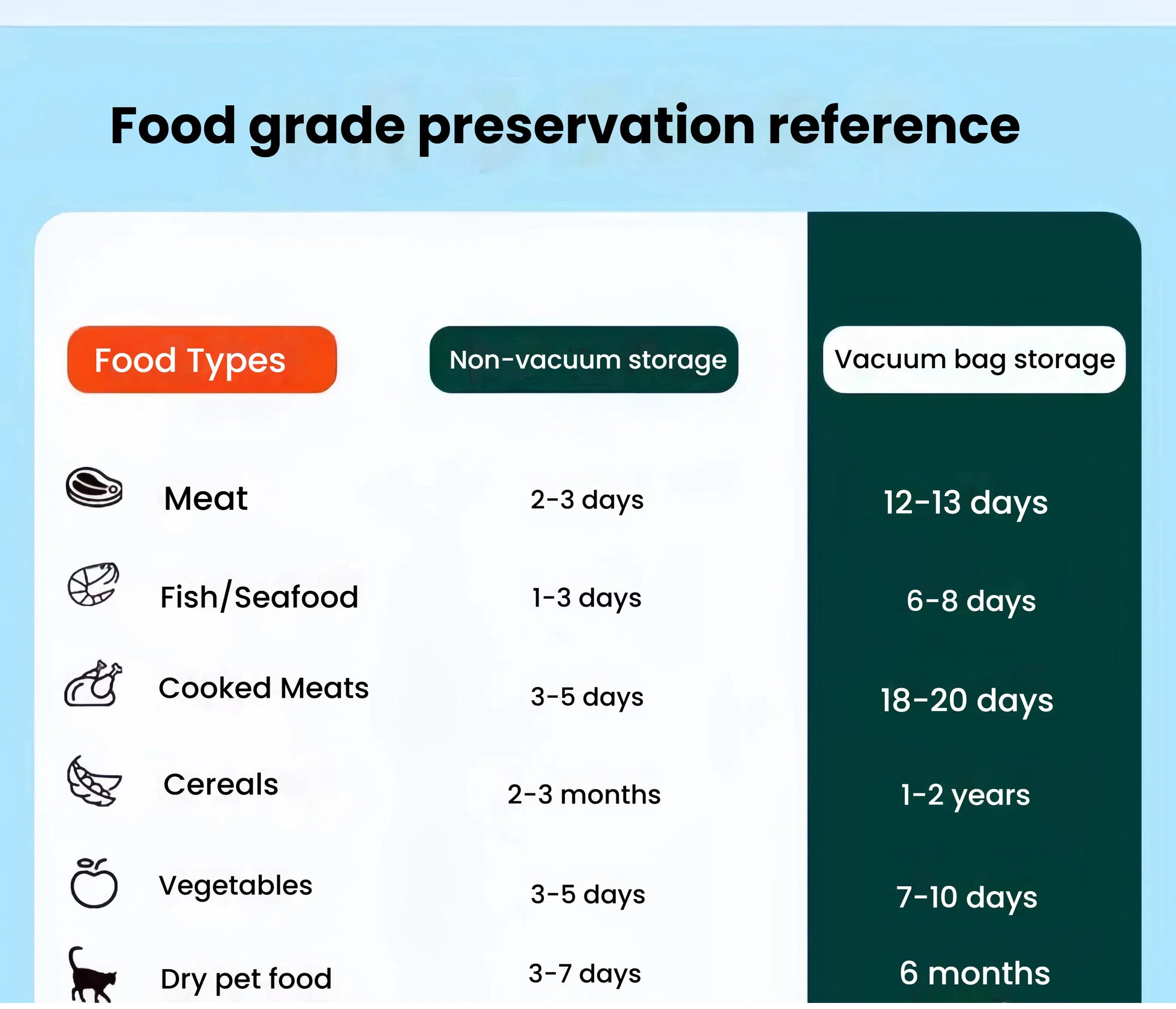 Food grade preservation reference

| Food Types | Non-vacuum storage | Vacuum bag storage |
|---|---|---|
| Meat | 2-3 days | 12-13 days |
| Fish/Seafood | 1-3 days | 6-8 days |
| Cooked Meats | 3-5 days | 18-20 days |
| Cereals | 2-3 months | 1-2 years |
| Vegetables | 3-5 days | 7-10 days |
| Dry pet food | 3-7 days | 6 months |